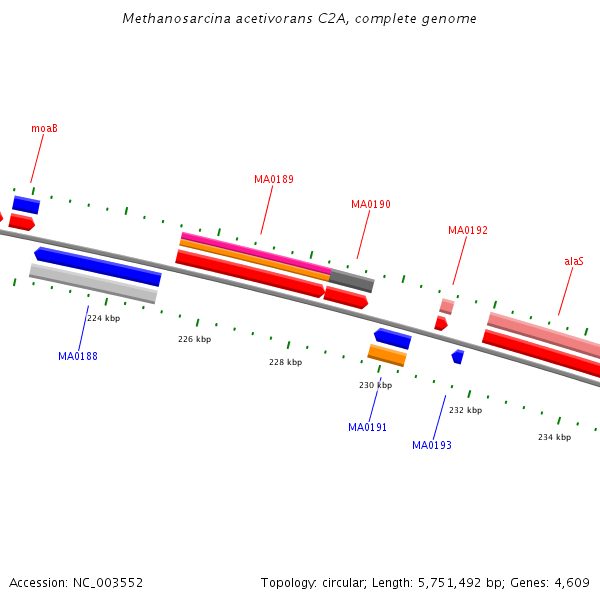 Methanosarcina acetivorans C2A, complete genome

moaB

MA0189

MA0190

MA0192

alaS

224 kbp

226 kbp

228 kbp

230 kbp

232 kbp

234 kbp

MA0188

MA0191

MA0193

Accession: NC_003552

Topology: circular; Length: 5,751,492 bp; Genes: 4,609